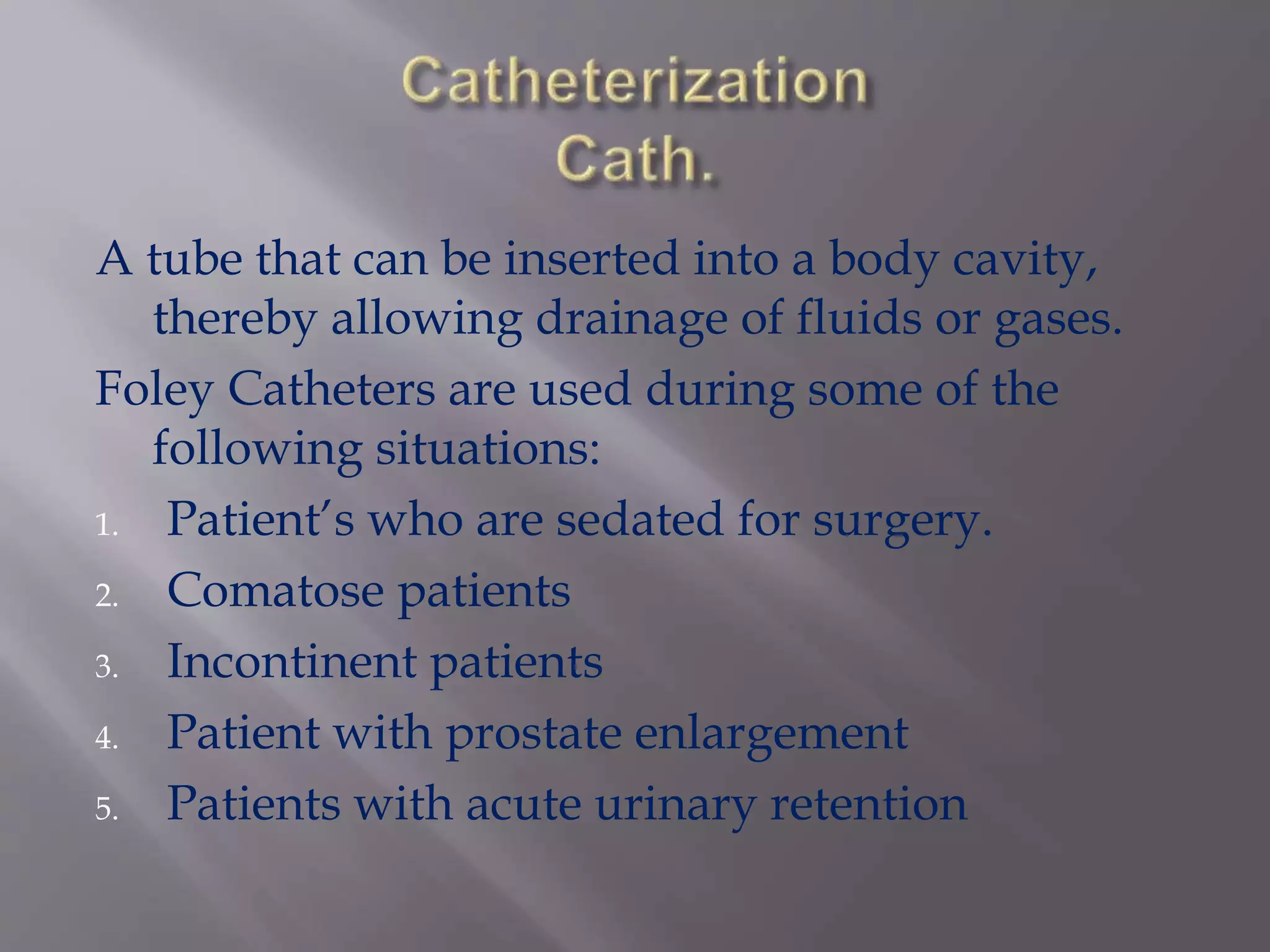 Catheterization
Cath.

A tube that can be inserted into a body cavity, thereby allowing drainage of fluids or gases.

Foley Catheters are used during some of the following situations:

1. Patient's who are sedated for surgery.
2. Comatose patients
3. Incontinent patients
4. Patient with prostate enlargement
5. Patients with acute urinary retention